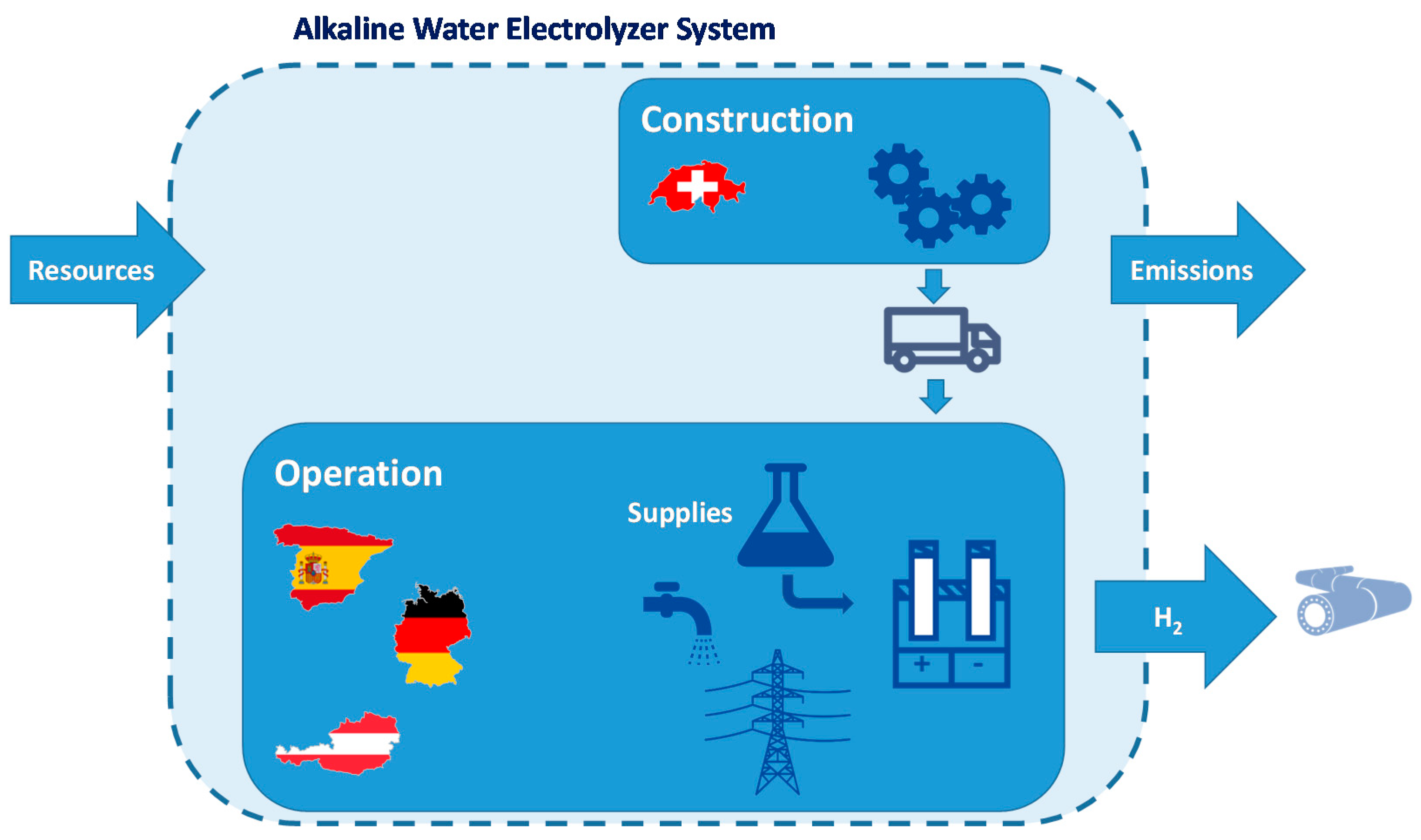 Alkaline Water Electrolyzer System

Resources

Construction

Emissions

Operation

Supplies

+

-

$H_2$